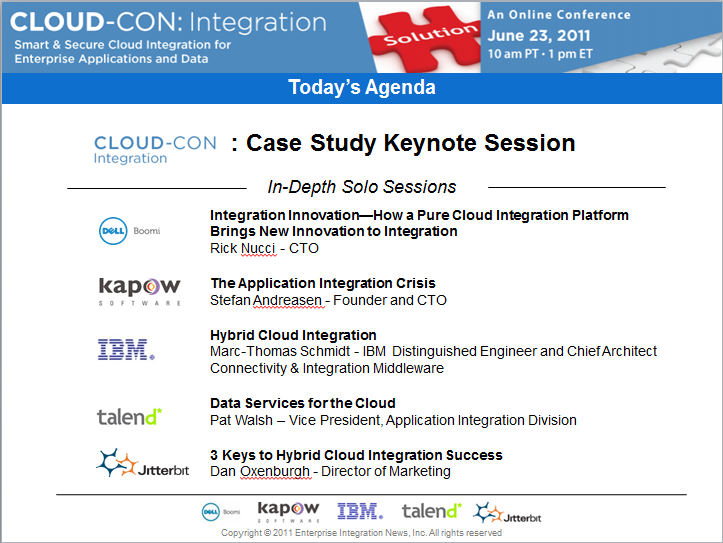 CLOUD-CON: Integration
Smart & Secure Cloud Integration for Enterprise Applications and Data

Solution

An Online Conference
June 23, 2011
10 am PT · 1 pm ET

Today's Agenda

CLOUD-CON Integration : Case Study Keynote Session

In-Depth Solo Sessions

DELL Boomi
Integration Innovation—How a Pure Cloud Integration Platform Brings New Innovation to Integration
Rick Nucci - CTO

kapow SOFTWARE
The Application Integration Crisis
Stefan Andreasen - Founder and CTO

IBM.
Hybrid Cloud Integration
Marc-Thomas Schmidt - IBM Distinguished Engineer and Chief Architect Connectivity & Integration Middleware

talend*
Data Services for the Cloud
Pat Walsh – Vice President, Application Integration Division

Jitterbit
3 Keys to Hybrid Cloud Integration Success
Dan Oxenburgh - Director of Marketing

DELL Boomi kapow SOFTWARE IBM. talend* Jitterbit

Copyright © 2011 Enterprise Integration News, Inc. All rights reserved